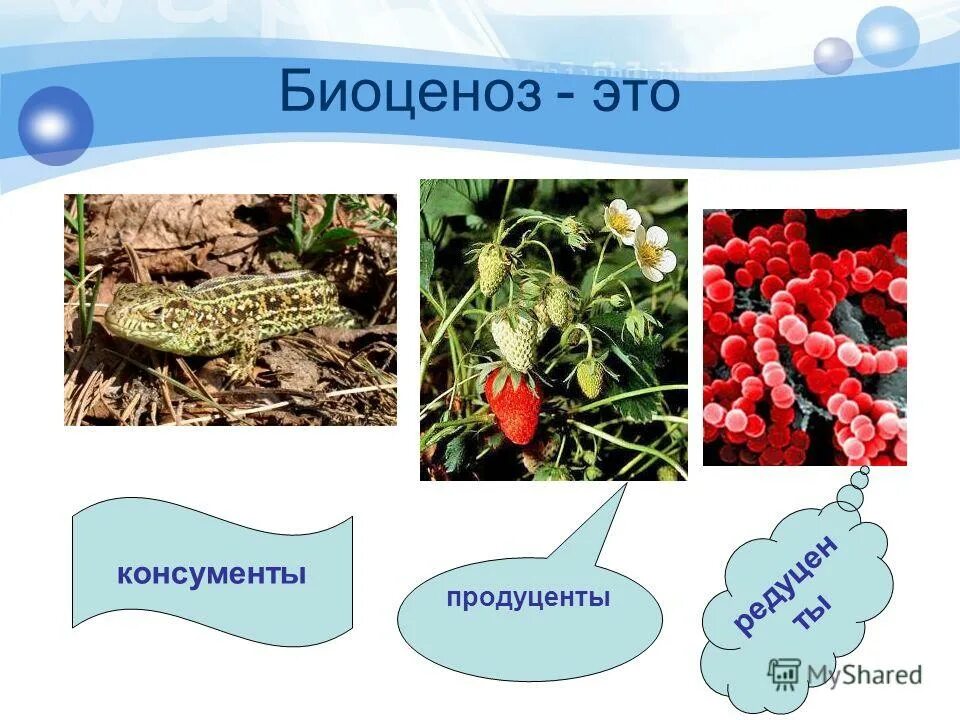 Биоценоз - это

консументы

продуценты

редуцен ты

MyShared